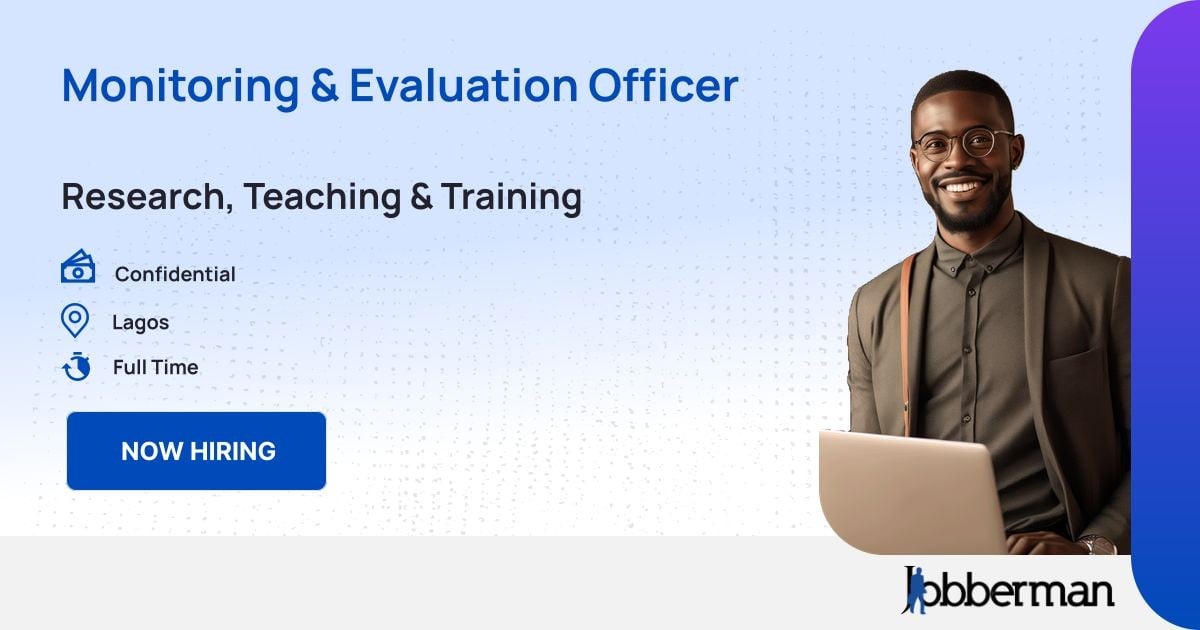 Monitoring & Evaluation Officer

Research, Teaching & Training

Confidential

Lagos

Full Time

NOW HIRING

Jobberman